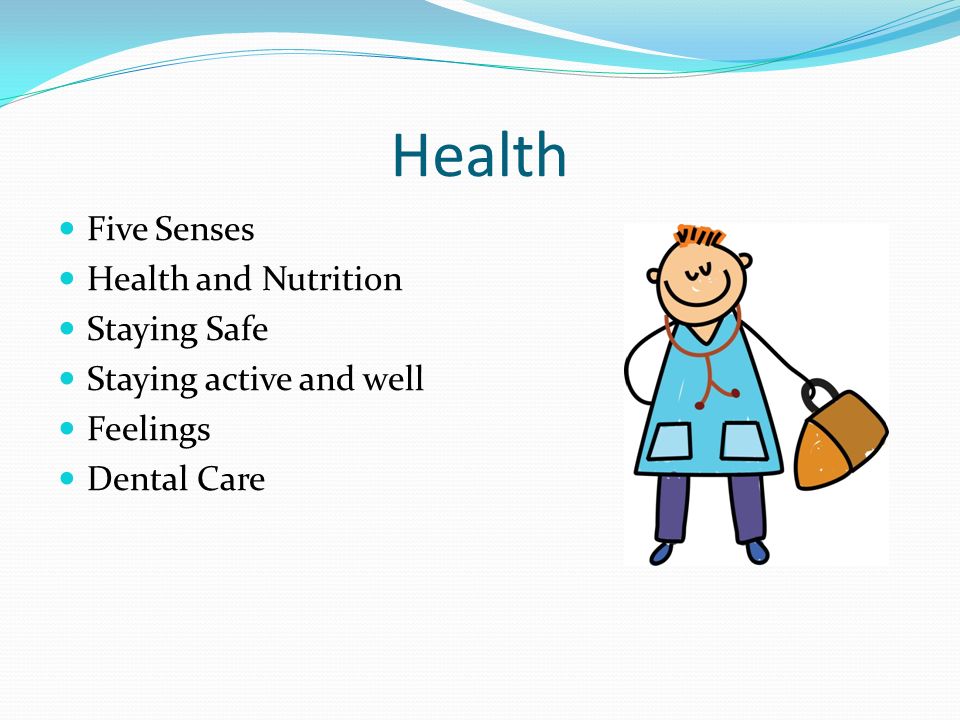 Health

- Five Senses
- Health and Nutrition
- Staying Safe
- Staying active and well
- Feelings
- Dental Care